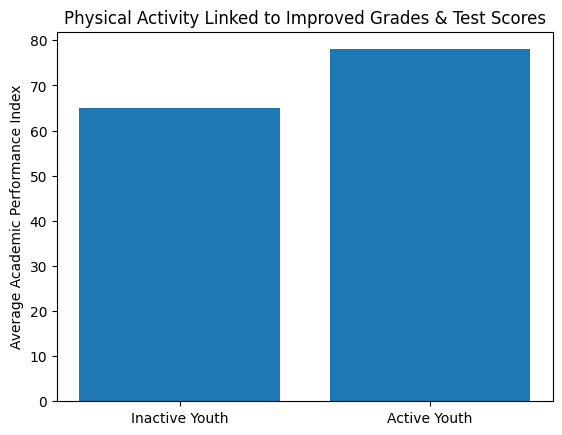 Physical Activity Linked to Improved Grades & Test Scores

Average Academic Performance Index

80
70
60
50
40
30
20
10
0

Inactive Youth
Active Youth